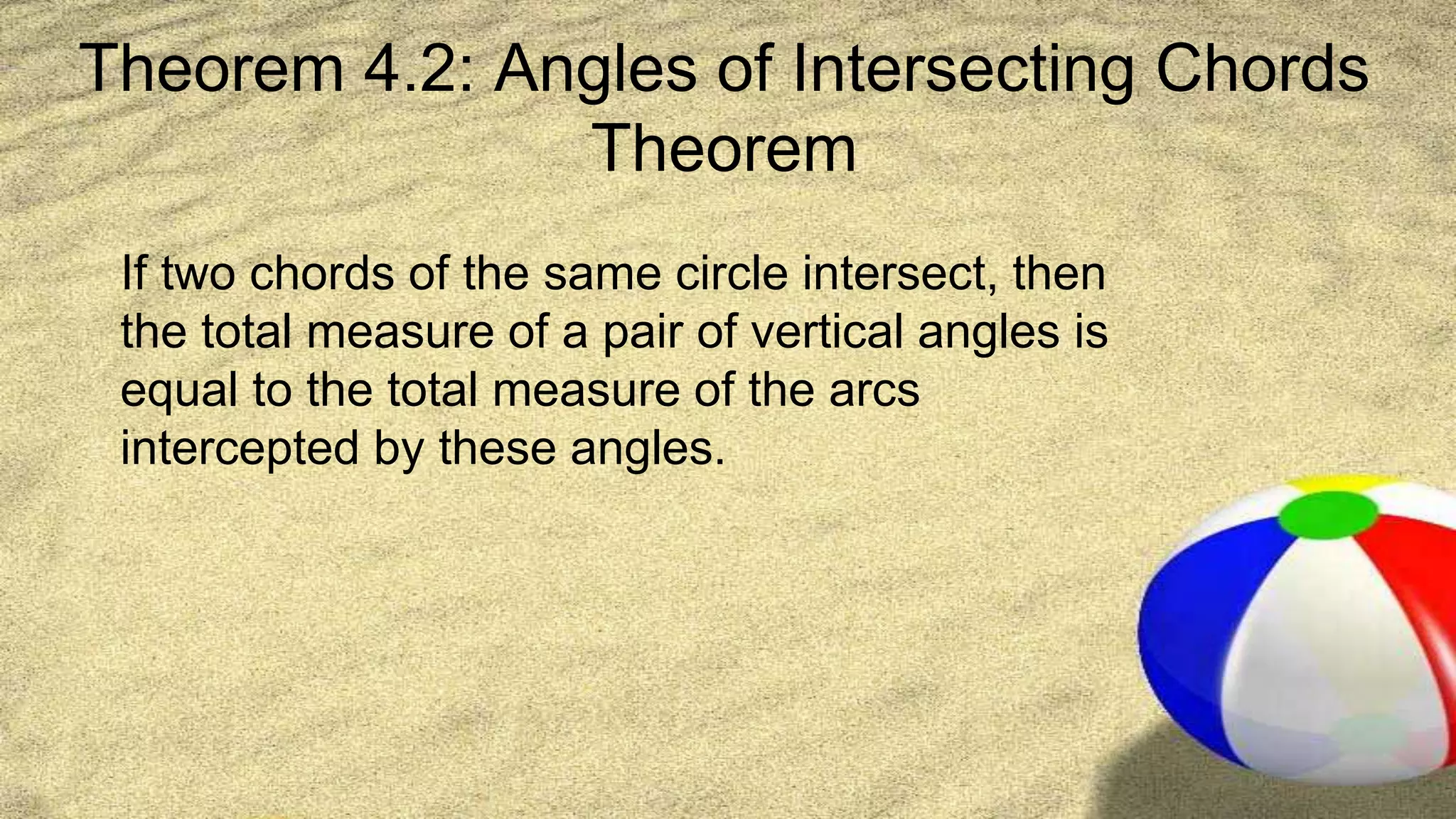 Theorem 4.2: Angles of Intersecting Chords Theorem

If two chords of the same circle intersect, then the total measure of a pair of vertical angles is equal to the total measure of the arcs intercepted by these angles.